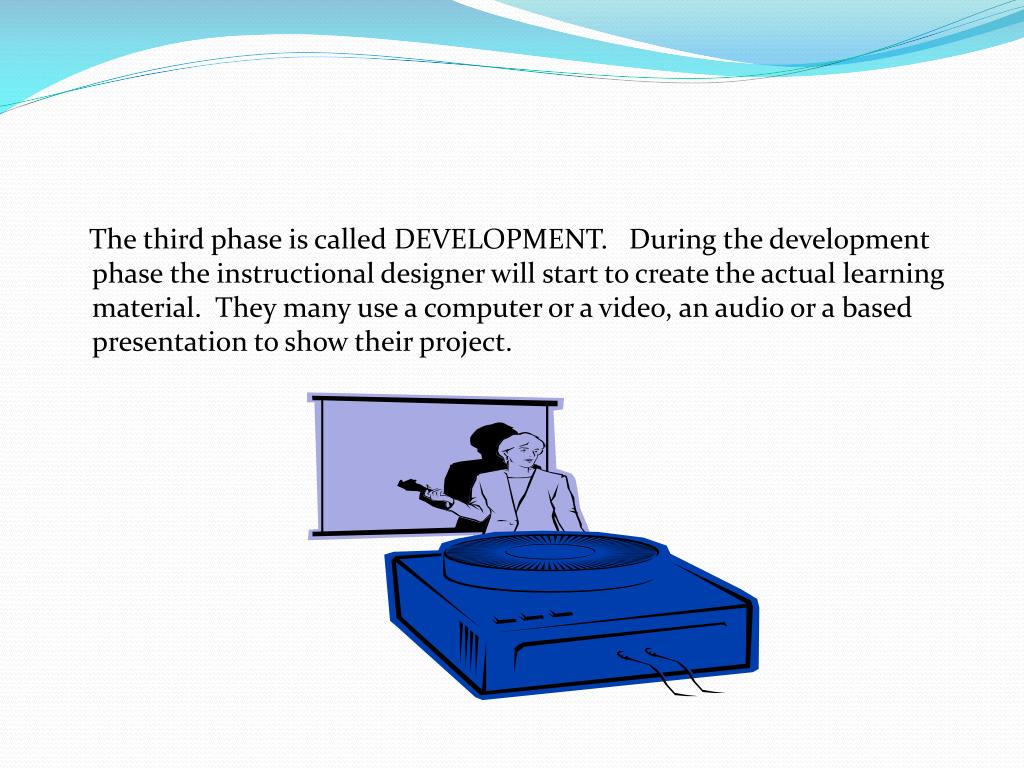 The third phase is called DEVELOPMENT. During the development phase the instructional designer will start to create the actual learning material. They many use a computer or a video, an audio or a based presentation to show their project.